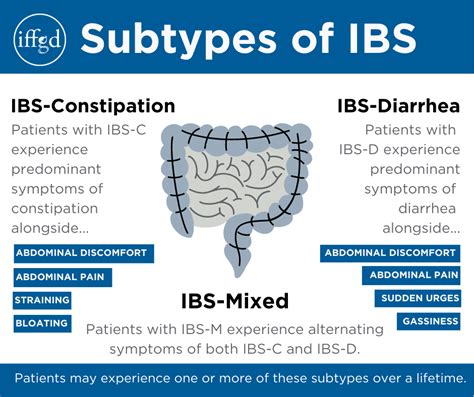 iffgd

Subtypes of IBS

IBS-Constipation

Patients with IBS-C experience predominant symptoms of constipation alongside...

ABDOMINAL DISCOMFORT

ABDOMINAL PAIN

STRAINING

BLOATING

IBS-Diarrhea

Patients with IBS-D experience predominant symptoms of diarrhea alongside...

ABDOMINAL DISCOMFORT

ABDOMINAL PAIN

SUDDEN URGES

GASSINESS

IBS-Mixed

Patients with IBS-M experience alternating symptoms of both IBS-C and IBS-D.

Patients may experience one or more of these subtypes over a lifetime.